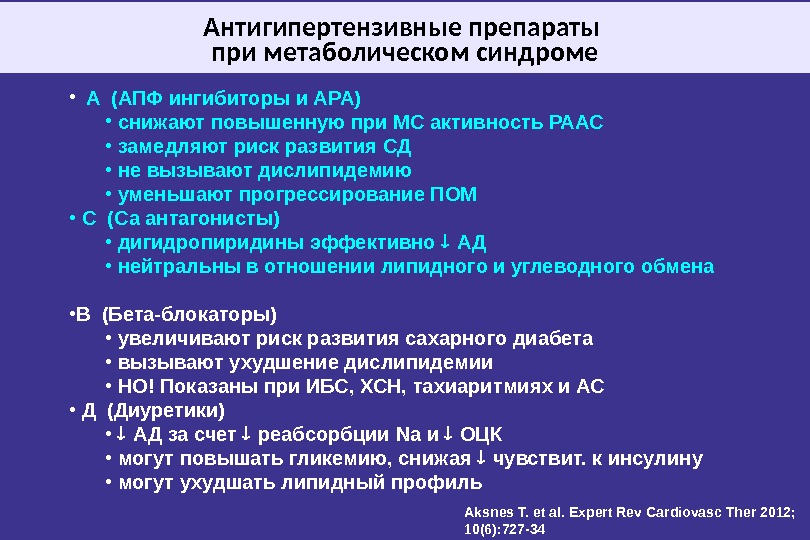 Антигипертензивные препараты при метаболическом синдроме

• А (АПФ ингибиторы и АРА)
• снижают повышенную при МС активность РААС
• замедляют риск развития СД
• не вызывают дислипидемию
• уменьшают прогрессирование ПОМ
• С (Са антагонисты)
• дигидропиридины эффективно ↓ АД
• нейтральны в отношении липидного и углеводного обмена

•В (Бета-блокаторы)
• увеличивают риск развития сахарного диабета
• вызывают ухудшение дислипидемии
• НО! Показаны при ИБС, ХСН, тахиаритмиях и АС
• Д (Диуретики)
•↓ АД за счет ↓ реабсорбции Na и ↓ ОЦК
• могут повышать гликемию, снижая ↓ чувствит. к инсулину
• могут ухудшать липидный профиль

Aksnes T. et al. Expert Rev Cardiovasc Ther 2012; 10(6):727-34